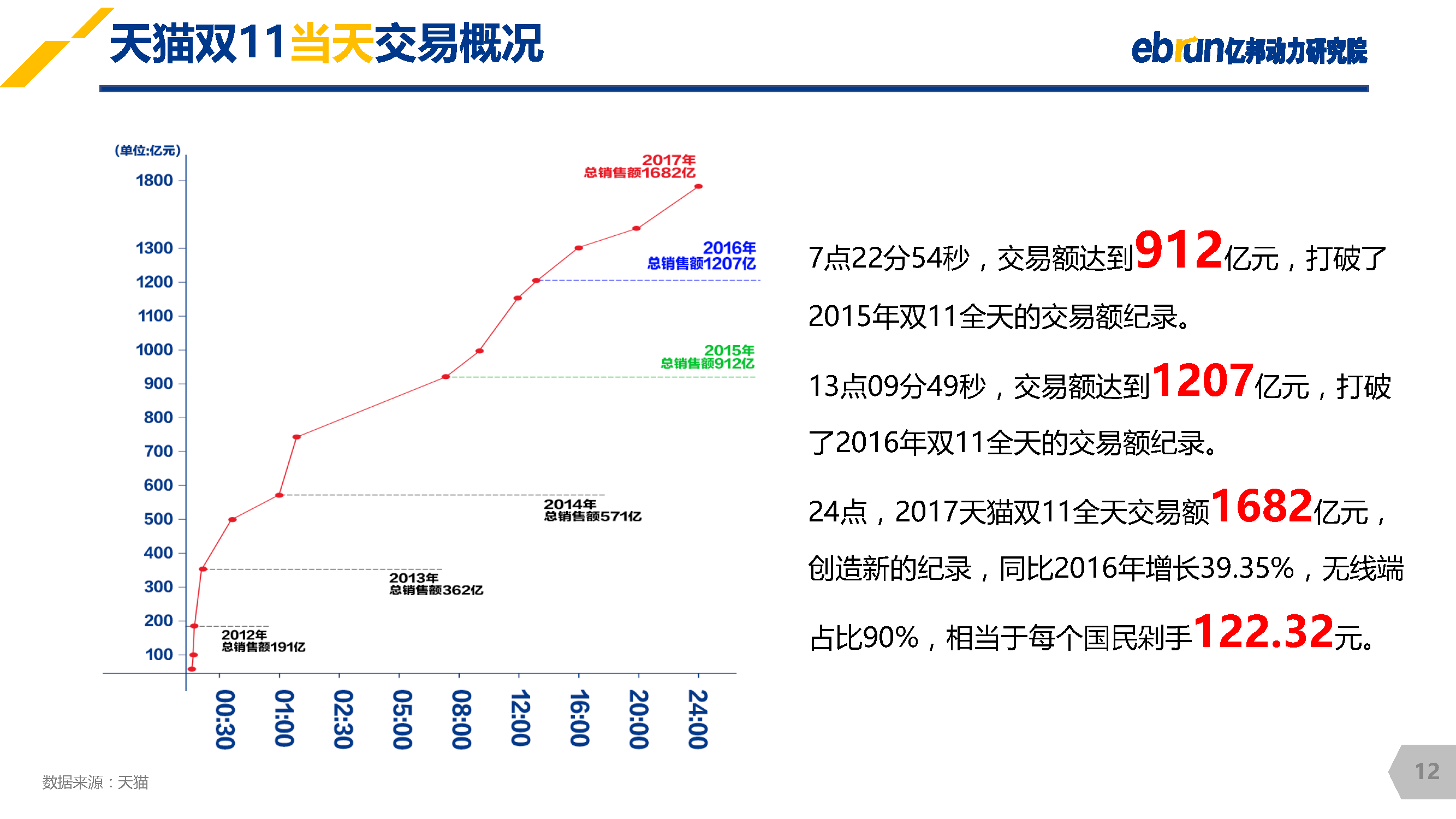 天猫双11当天交易概况

ebrun亿邦动力研究院

(单位:亿元)

1800
1300
1200
1100
1000
900
800
700
600
500
400
300
200
100

2017年
总销售额1682亿

2016年
总销售额1207亿

2015年
总销售额912亿

2014年
总销售额571亿

2013年
总销售额362亿

2012年
总销售额191亿

00:30
01:00
02:30
05:00
08:00
12:00
16:00
20:00
24:00

7点22分54秒，交易额达到912亿元，打破了2015年双11全天的交易额纪录。

13点09分49秒，交易额达到1207亿元，打破了2016年双11全天的交易额纪录。

24点，2017天猫双11全天交易额1682亿元，创造新的纪录，同比2016年增长39.35%，无线端占比90%，相当于每个国民剁手122.32元。

数据来源：天猫

12